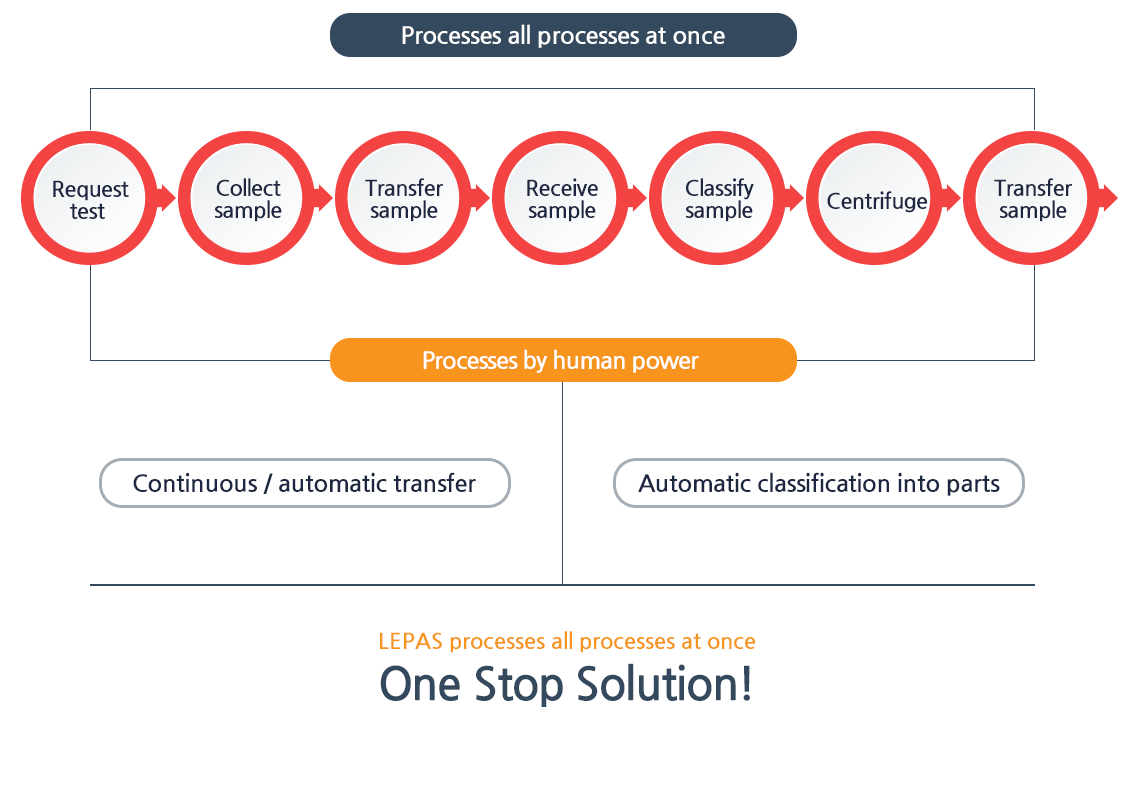 Processes all processes at once

Request test

Collect sample

Transfer sample

Receive sample

Classify sample

Centrifuge

Transfer sample

Processes by human power

Continuous / automatic transfer

Automatic classification into parts

LEPAS processes all processes at once

One Stop Solution!